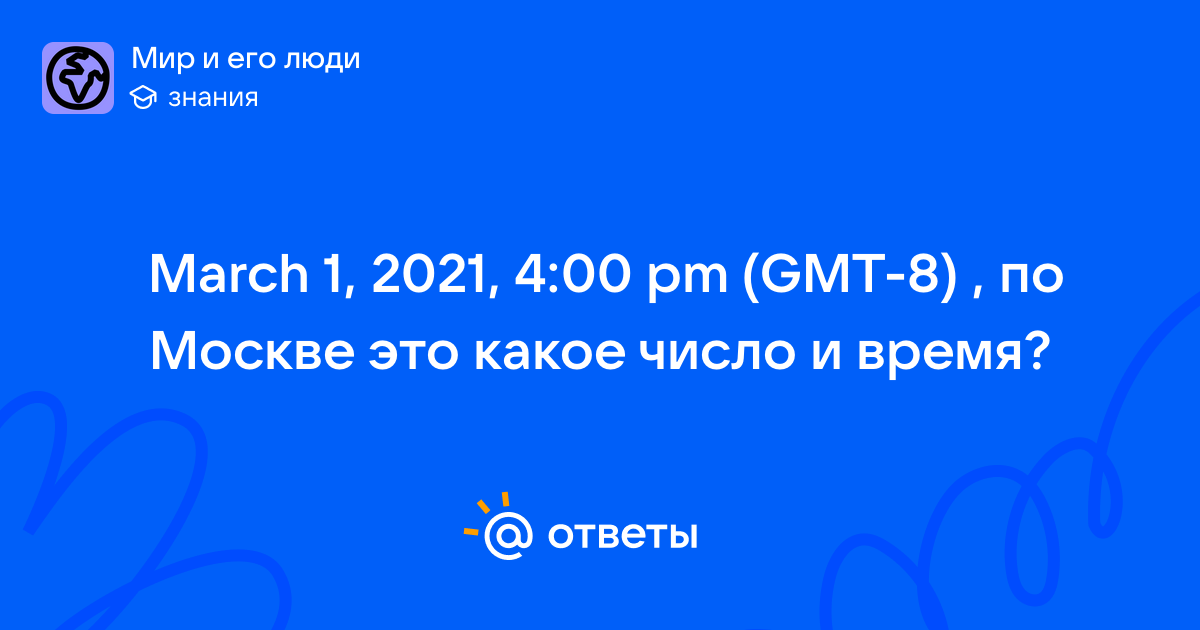 Мир и его люди
знания

March 1, 2021, 4:00 pm (GMT-8) , по Москве это какое число и время?

@ ответы